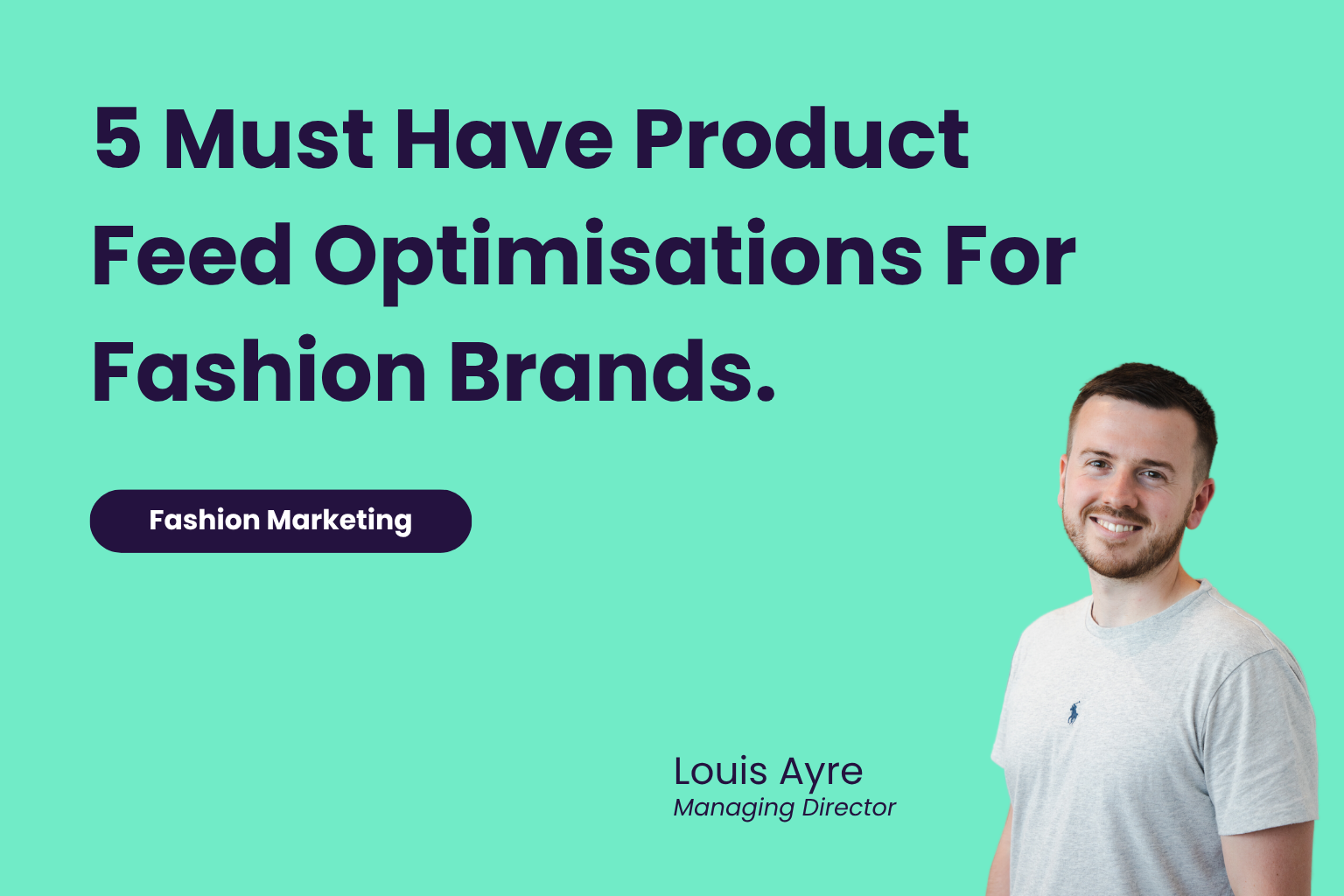 5 Must Have Product Feed Optimisations For Fashion Brands.

Fashion Marketing

Louis Ayre
Managing Director